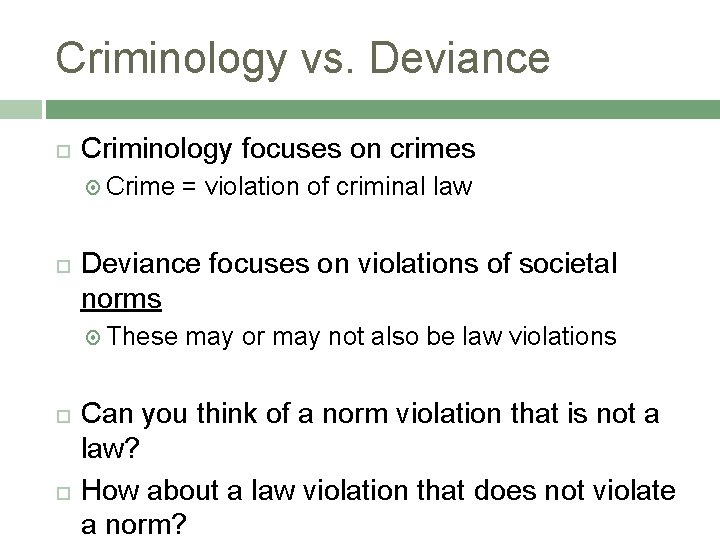 Criminology vs. Deviance

Criminology focuses on crimes

Crime = violation of criminal law

Deviance focuses on violations of societal norms

These may or may not also be law violations

Can you think of a norm violation that is not a law?

How about a law violation that does not violate a norm?